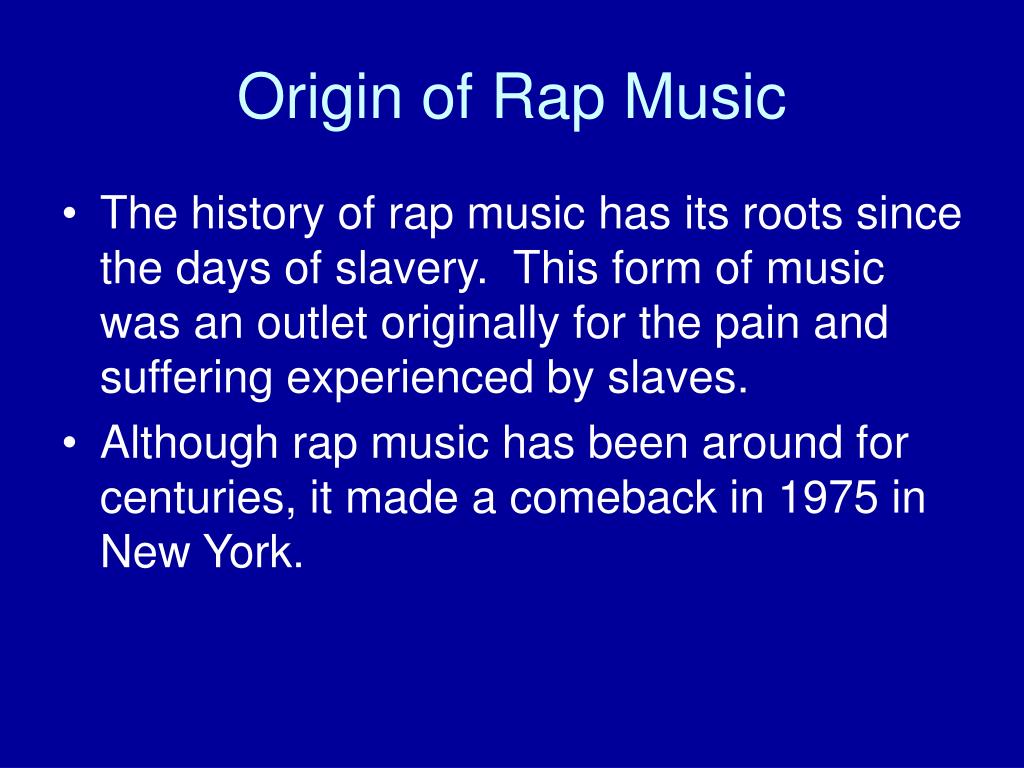 Origin of Rap Music

• The history of rap music has its roots since the days of slavery. This form of music was an outlet originally for the pain and suffering experienced by slaves.
• Although rap music has been around for centuries, it made a comeback in 1975 in New York.